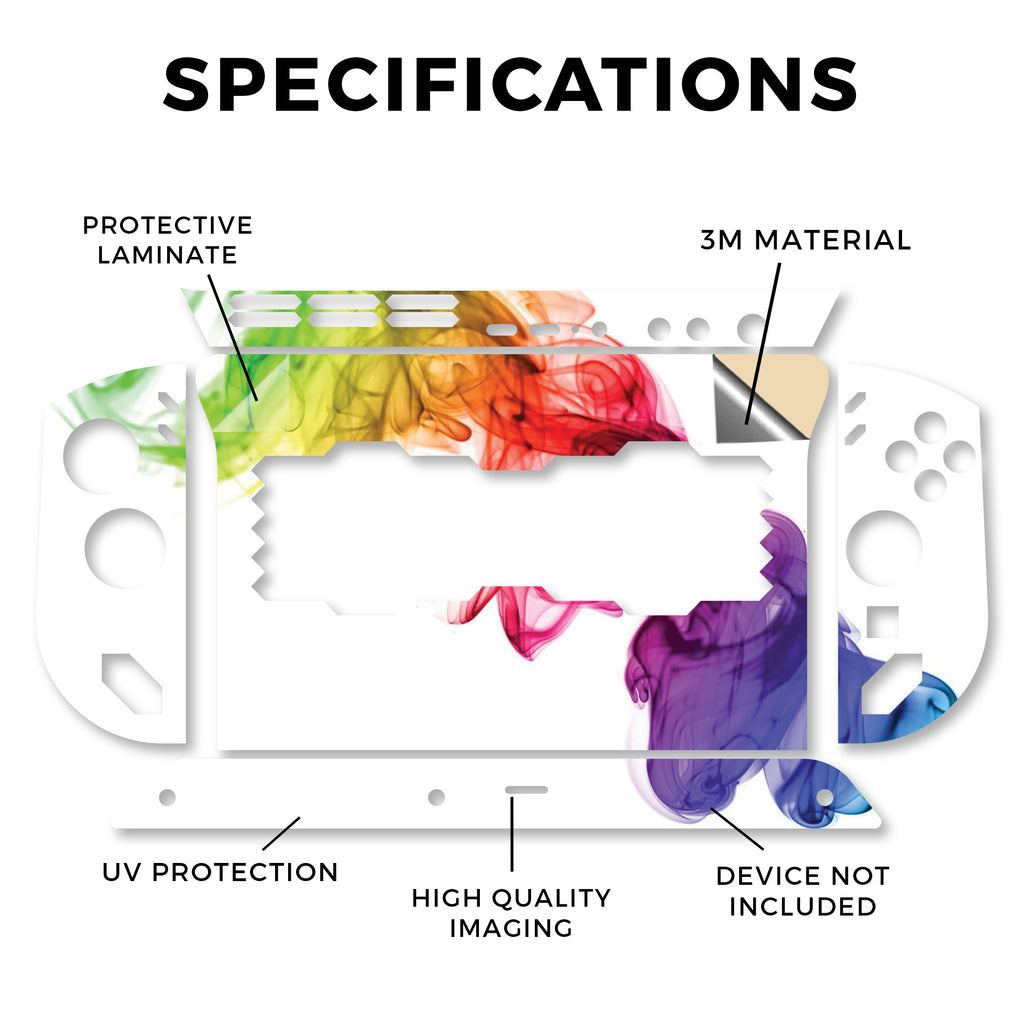 SPECIFICATIONS

PROTECTIVE LAMINATE

3M MATERIAL

UV PROTECTION

HIGH QUALITY IMAGING

DEVICE NOT INCLUDED